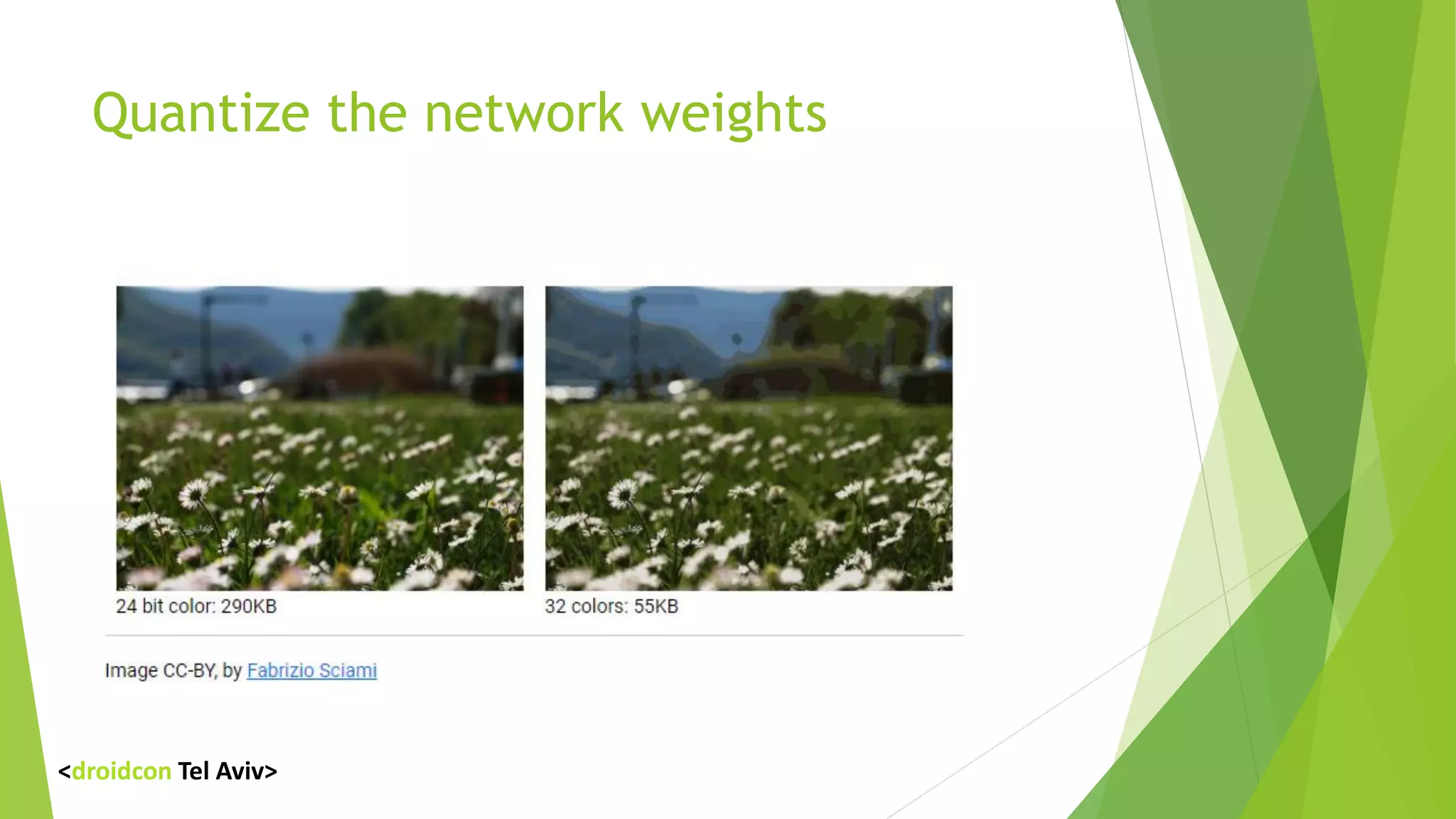 Quantize the network weights

24 bit color: 290KB

32 colors: 55KB

Image CC-BY, by Fabrizio Sciami

<droidcon Tel Aviv>